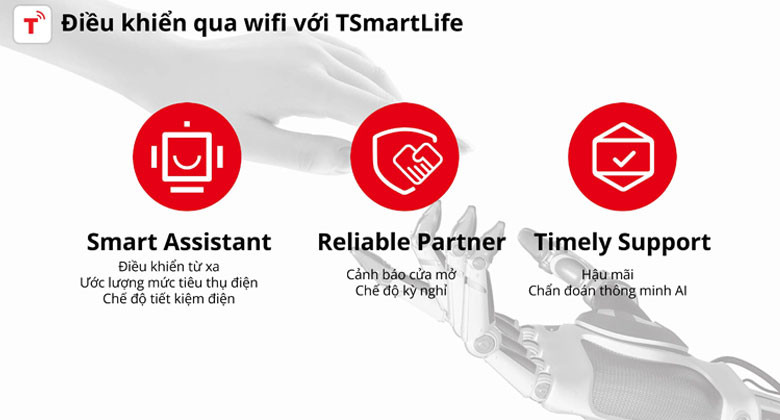 T

Điều khiển qua wifi với TSmartLife

Smart Assistant
Điều khiển từ xa
Ước lượng mức tiêu thụ điện
Chế độ tiết kiệm điện

Reliable Partner
Cảnh báo cửa mở
Chế độ kỳ nghỉ

Timely Support
Hậu mãi
Chẩn đoán thông minh AI